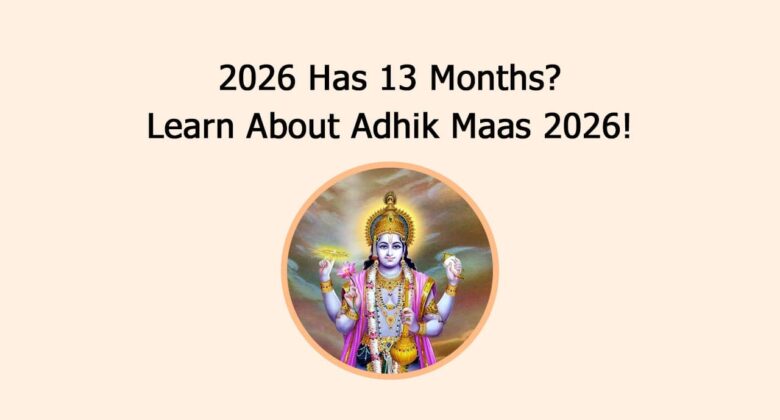 2026 Has 13 Months?
Learn About Adhik Maas 2026!